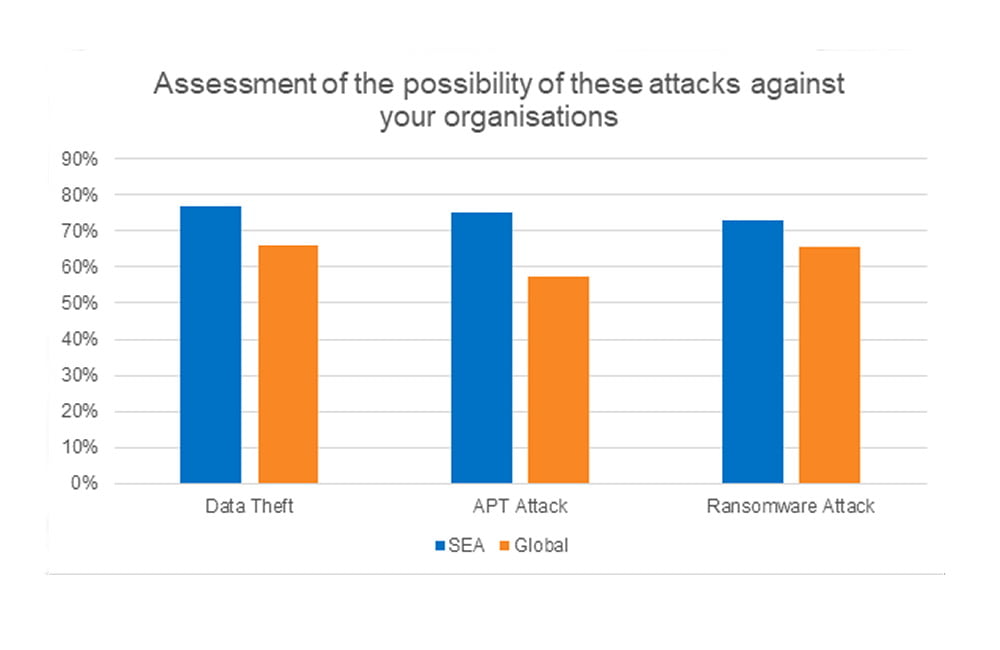 Assessment of the possibility of these attacks against your organisations

90%
80%
70%
60%
50%
40%
30%
20%
10%
0%

Data Theft
APT Attack
Ransomware Attack

SEA
Global